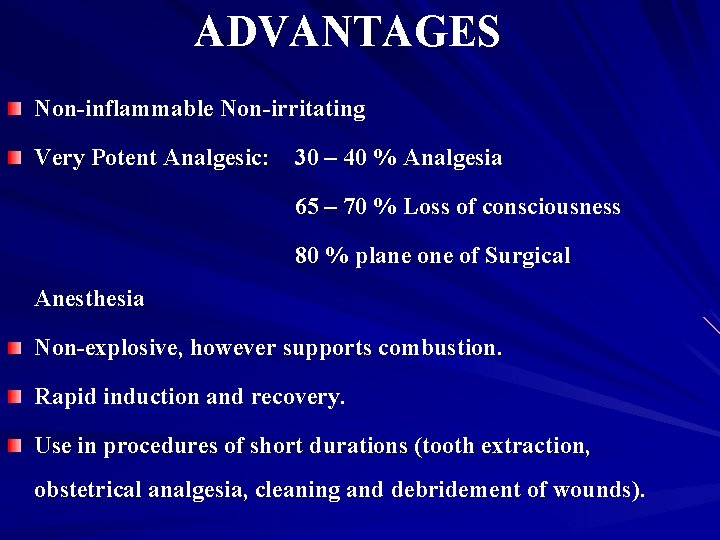 ADVANTAGES

Non-inflammable Non-irritating

Very Potent Analgesic: 30 – 40 % Analgesia

65 – 70 % Loss of consciousness

80 % plane one of Surgical Anesthesia

Non-explosive, however supports combustion.

Rapid induction and recovery.

Use in procedures of short durations (tooth extraction, obstetrical analgesia, cleaning and debridement of wounds).